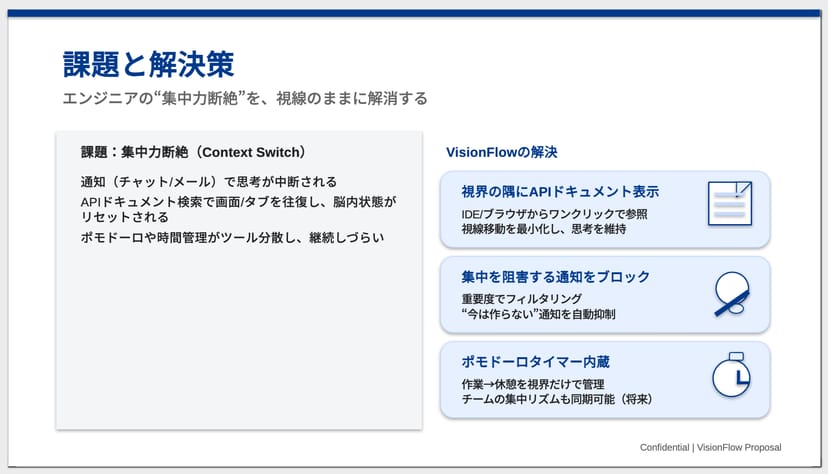 課題と解決策

エンジニアの“集中力断絶”を、視線のままに解消する

課題：集中力断絶（Context Switch）

通知（チャット/メール）で思考が中断される

APIドキュメント検索で画面/タブを往復し、脳内状態がリセットされる

ポモドーロや時間管理がツール分散し、継続しづらい

VisionFlowの解決

視界の隅にAPIドキュメント表示

IDE/ブラウザからワンクリックで参照
視線移動を最小化し、思考を維持

集中を阻害する通知をブロック

重要度でフィルタリング
“今は作らない”通知を自動抑制

ポモドーロタイマー内蔵

作業→休憩を視界だけで管理
チームの集中リズムも同期可能（将来）

Confidential | VisionFlow Proposal